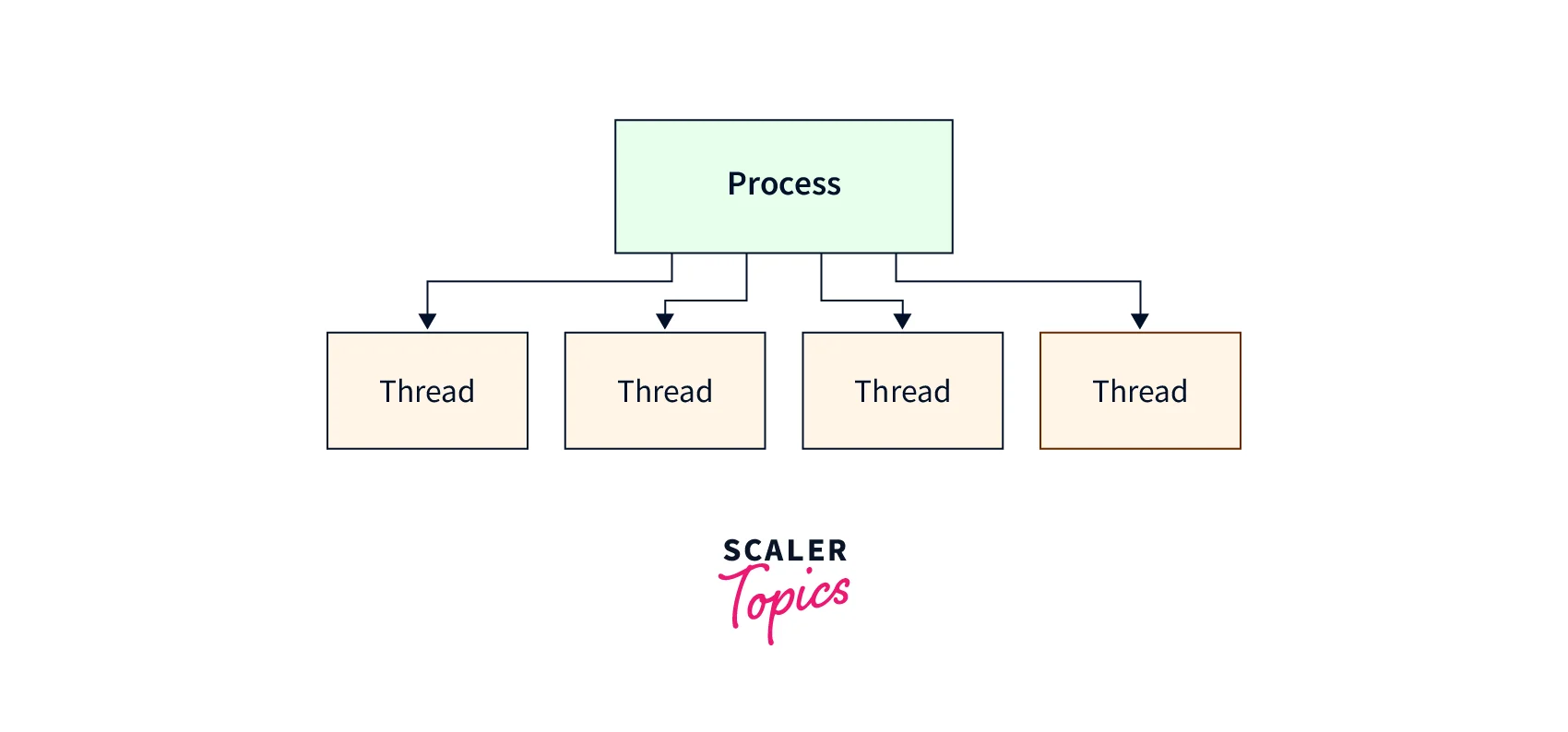 Process

Thread

Thread

Thread

Thread

SCALER
Topics